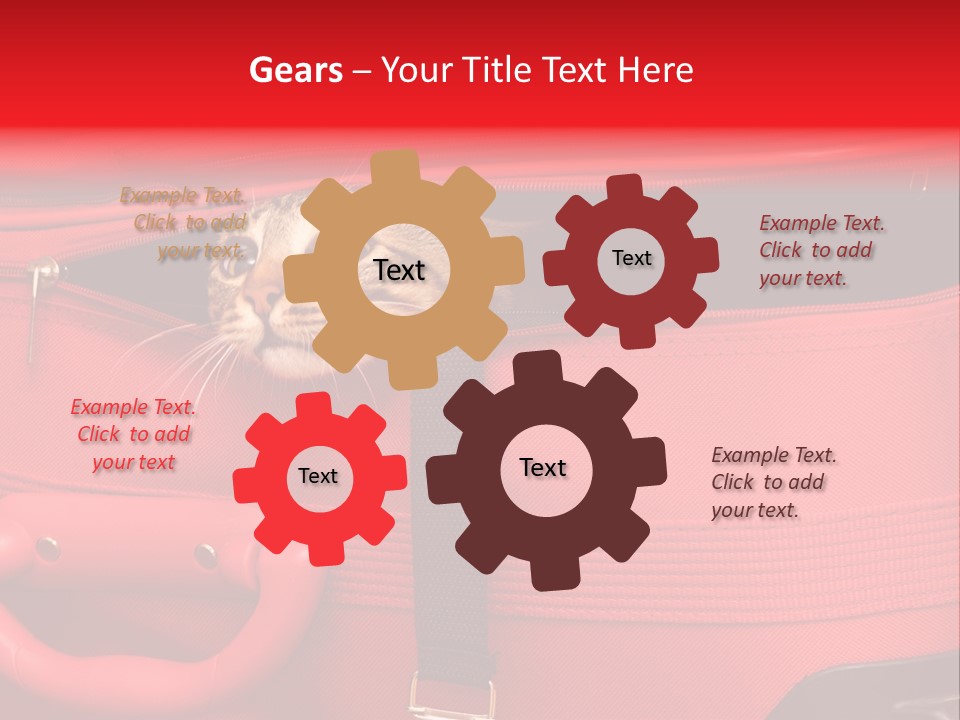 Gears – Your Title Text Here

Example Text. Click to add your text.

Text

Text

Example Text. Click to add your text.

Example Text. Click to add your text

Text

Text

Example Text. Click to add your text.